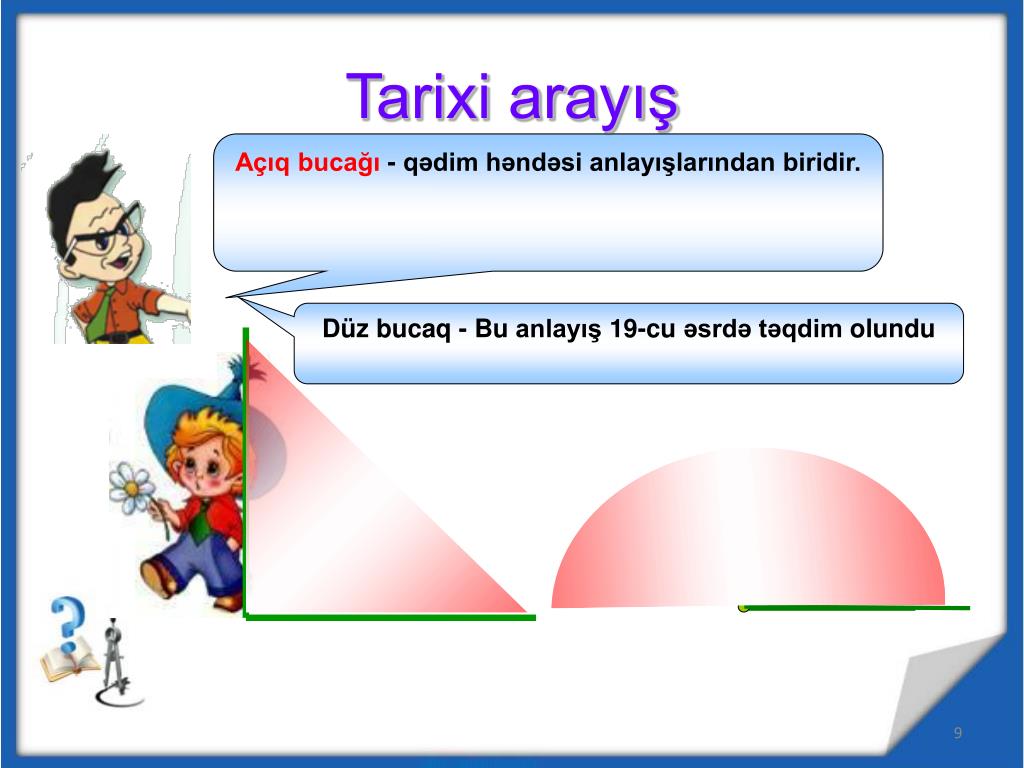 Tarixi arayış

Açıq bucağı - qədim həndəsi anlayışlarından biridir.

Düz bucaq - Bu anlayış 19-cu əsrdə təqdim olundu

9